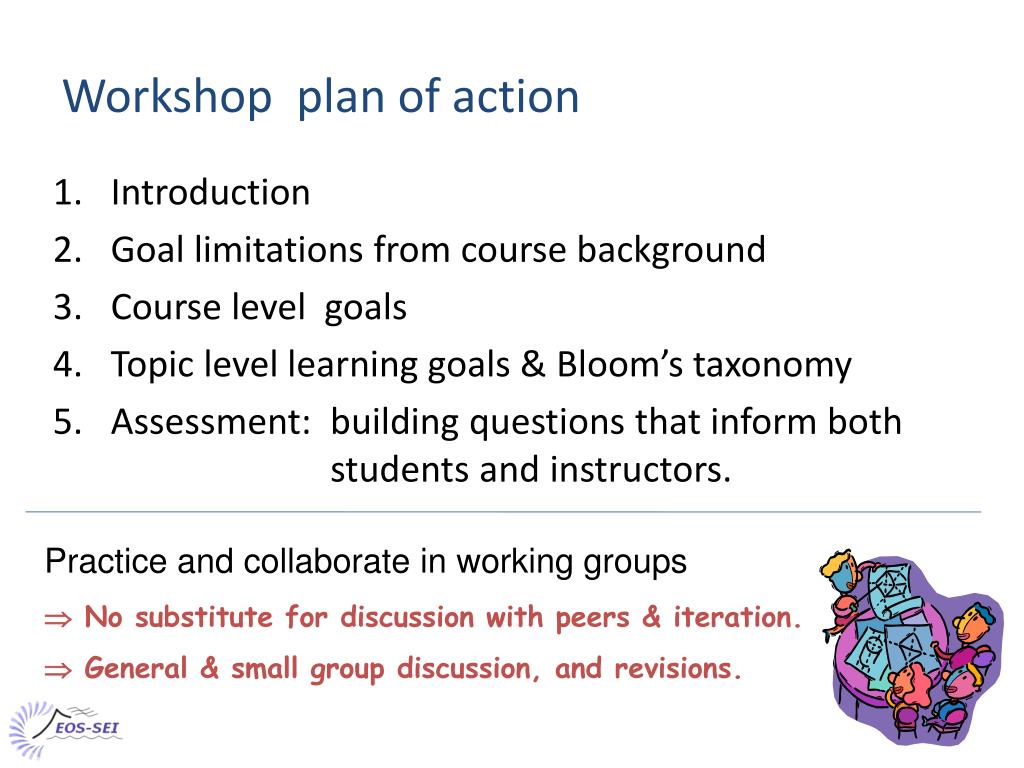 Workshop plan of action

1. Introduction
2. Goal limitations from course background
3. Course level goals
4. Topic level learning goals & Bloom's taxonomy
5. Assessment: building questions that inform both students and instructors.

Practice and collaborate in working groups

$\Rightarrow$ No substitute for discussion with peers & iteration.

$\Rightarrow$ General & small group discussion, and revisions.

EOS-SEI